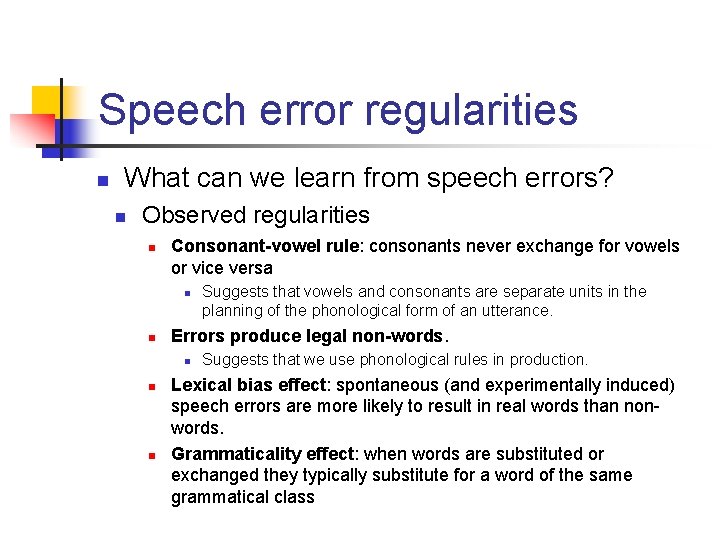 Speech error regularities

What can we learn from speech errors?

Observed regularities

Consonant-vowel rule: consonants never exchange for vowels or vice versa

Suggests that vowels and consonants are separate units in the planning of the phonological form of an utterance.

Errors produce legal non-words.

Suggests that we use phonological rules in production.

Lexical bias effect: spontaneous (and experimentally induced) speech errors are more likely to result in real words than non-words.

Grammaticality effect: when words are substituted or exchanged they typically substitute for a word of the same grammatical class